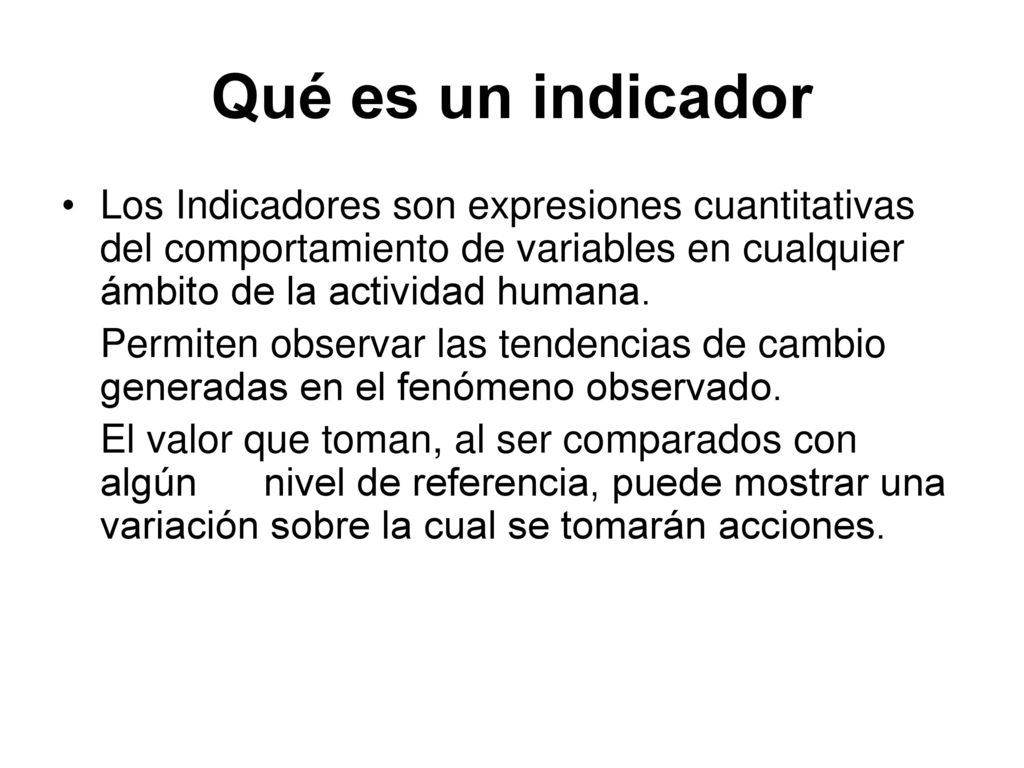 Qué es un indicador

• Los Indicadores son expresiones cuantitativas del comportamiento de variables en cualquier ámbito de la actividad humana.

Permiten observar las tendencias de cambio generadas en el fenómeno observado.

El valor que toman, al ser comparados con algún nivel de referencia, puede mostrar una variación sobre la cual se tomarán acciones.